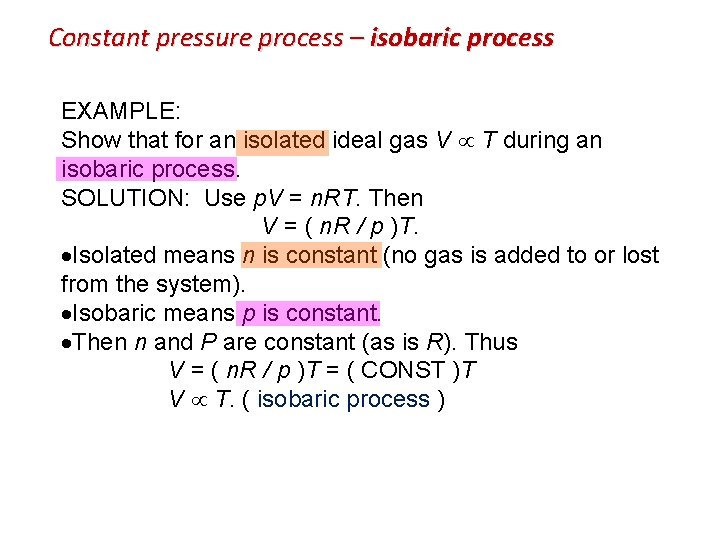 Constant pressure process – isobaric process

EXAMPLE:
Show that for an isolated ideal gas $V \propto T$ during an isobaric process.
SOLUTION: Use $pV = nRT$. Then
$V = ( nR / p )T$.
•Isolated means $n$ is constant (no gas is added to or lost from the system).
•Isobaric means $p$ is constant.
•Then $n$ and $P$ are constant (as is $R$). Thus
$V = ( nR / p )T = ( \text{CONST} )T$
$V \propto T$. ( isobaric process )